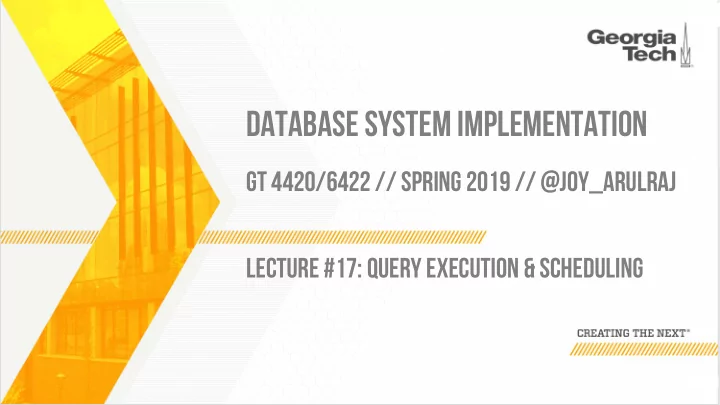 Georgia Tech

DATABASE SYSTEM IMPLEMENTATION

GT 4420/6422 // SPRING 2019 // @JOY_ARULRAJ

LECTURE #17: QUERY EXECUTION & SCHEDULING

CREATING THE NEXT®